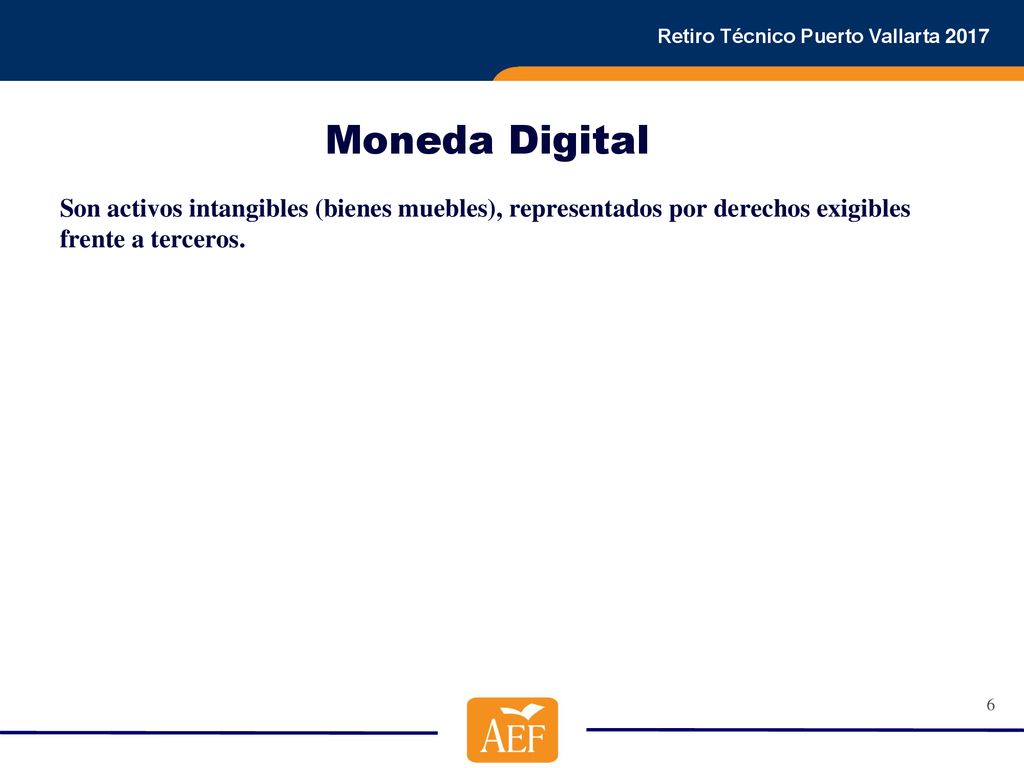 Retiro Técnico Puerto Vallarta 2017

Moneda Digital

Son activos intangibles (bienes muebles), representados por derechos exigibles frente a terceros.

6

AEF